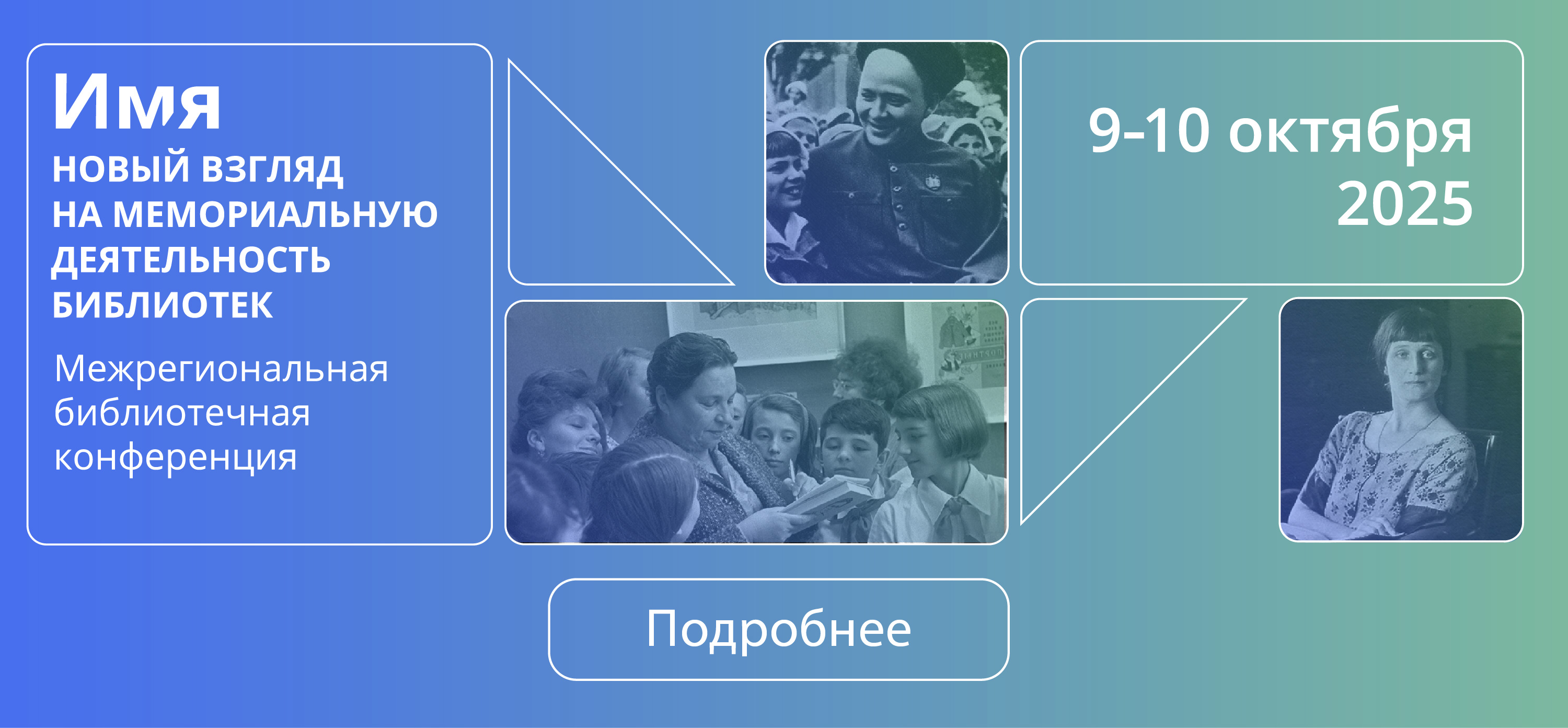 Имя
НОВЫЙ ВЗГЛЯД НА МЕМОРИАЛЬНУЮ ДЕЯТЕЛЬНОСТЬ БИБЛИОТЕК

Межрегиональная библиотечная конференция

9-10 октября 2025

Подробнее